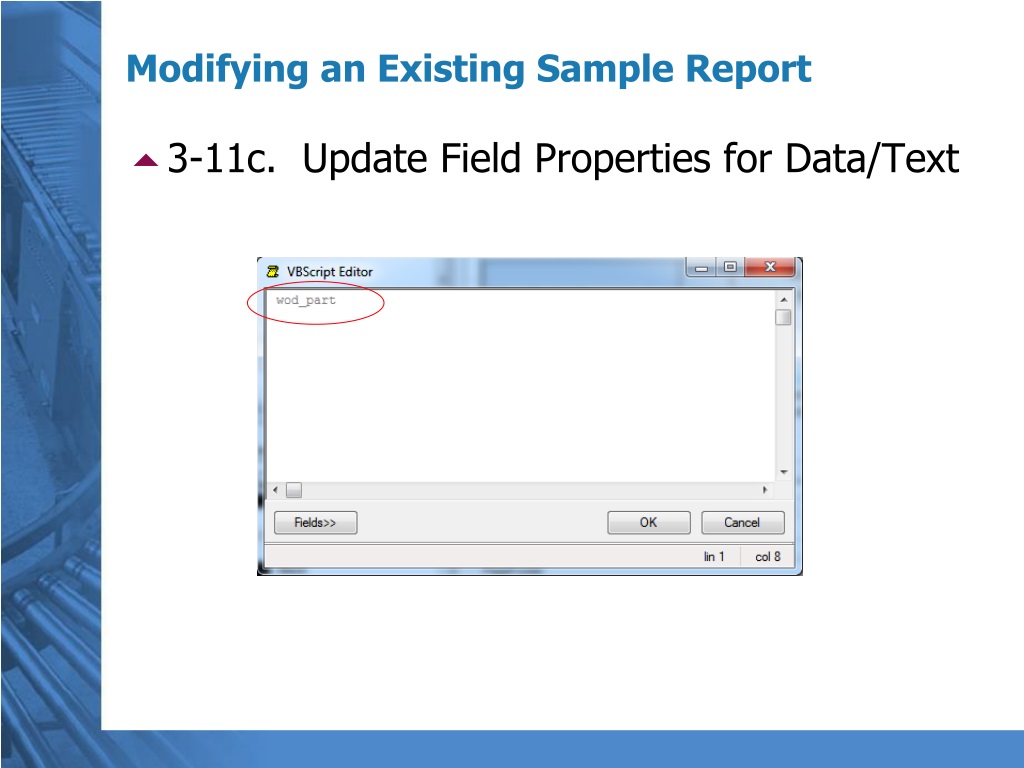 Modifying an Existing Sample Report

3-11c. Update Field Properties for Data/Text

VBScript Editor

wod_part

Fields>>

OK

Cancel

lin 1

col 8